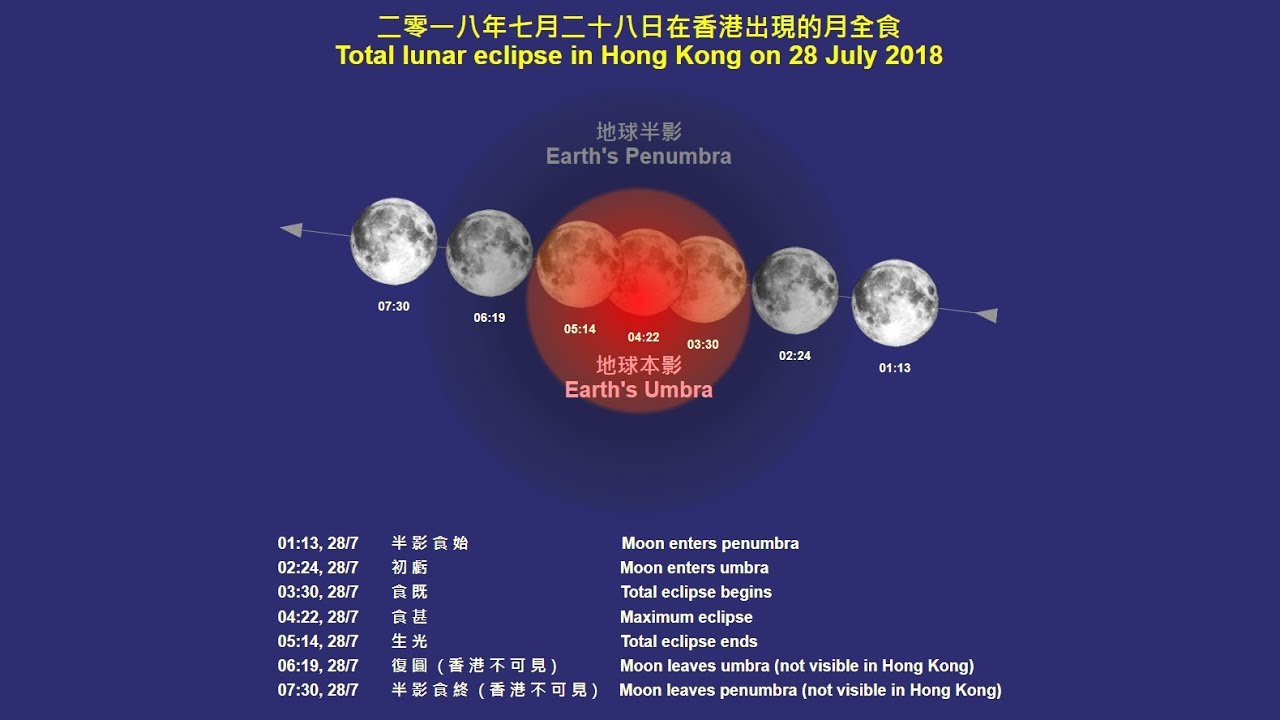 二零一八年七月二十八日在香港出現的月全食
Total lunar eclipse in Hong Kong on 28 July 2018

地球半影
Earth's Penumbra

07:30
06:19
05:14
04:22
03:30
02:24
01:13

地球本影
Earth's Umbra

| | | |
|---|---|---|
| 01:13, 28/7 | 半影食始 | Moon enters penumbra |
| 02:24, 28/7 | 初虧 | Moon enters umbra |
| 03:30, 28/7 | 食既 | Total eclipse begins |
| 04:22, 28/7 | 食甚 | Maximum eclipse |
| 05:14, 28/7 | 生光 | Total eclipse ends |
| 06:19, 28/7 | 復圓（香港不可見） | Moon leaves umbra (not visible in Hong Kong) |
| 07:30, 28/7 | 半影食終（香港不可見） | Moon leaves penumbra (not visible in Hong Kong) |